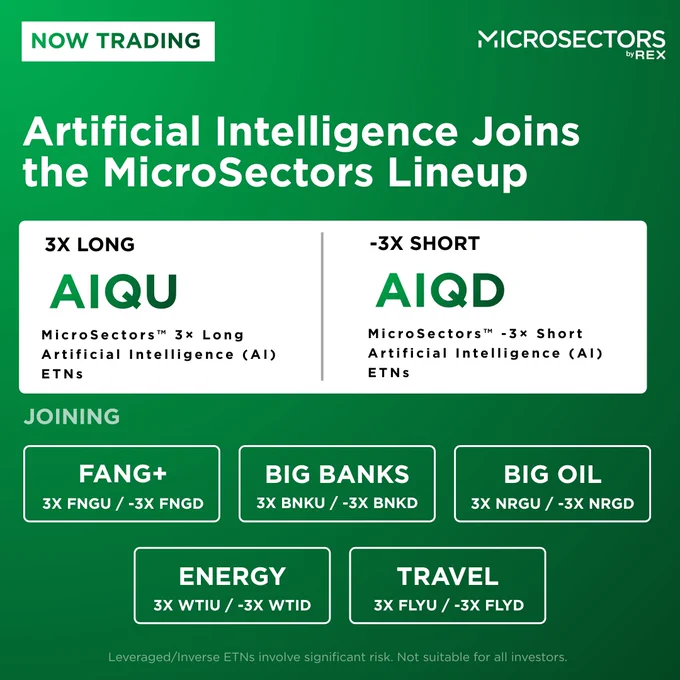 NOW TRADING

MICROSECTORS by REX

Artificial Intelligence Joins the MicroSectors Lineup

3X LONG
AIQU
MicroSectors™ 3× Long Artificial Intelligence (AI) ETNs

-3X SHORT
AIQD
MicroSectors™ -3× Short Artificial Intelligence (AI) ETNs

JOINING

FANG+
3X FNGU / -3X FNGD

BIG BANKS
3X BNKU / -3X BNKD

BIG OIL
3X NRGU / -3X NRGD

ENERGY
3X WTIU / -3X WTID

TRAVEL
3X FLYU / -3X FLYD

Leveraged/Inverse ETNs involve significant risk. Not suitable for all investors.